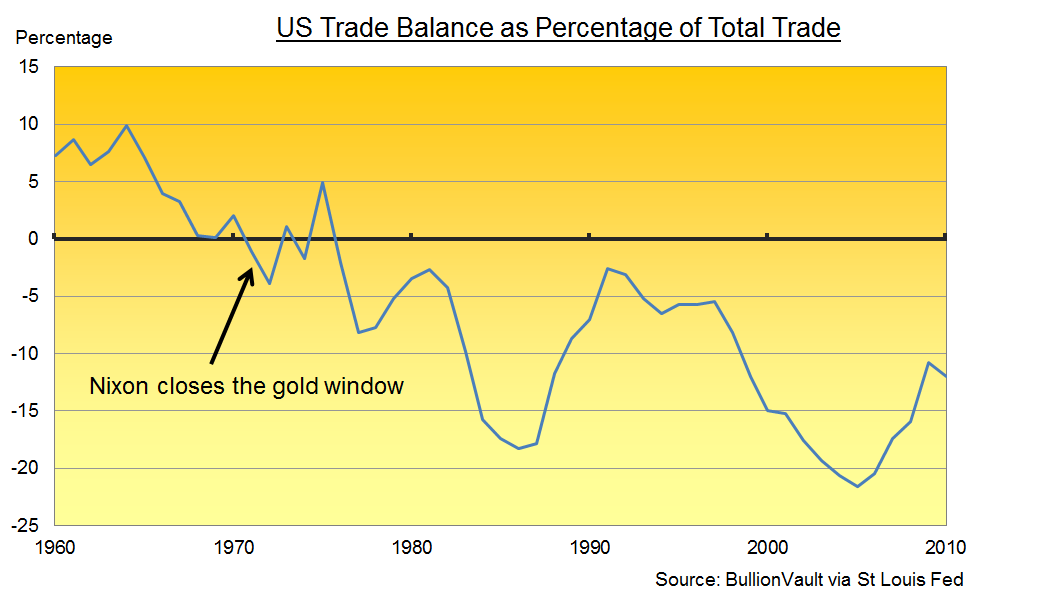 US Trade Balance as Percentage of Total Trade

Percentage

15
10
5
0
-5
-10
-15
-20
-25

Nixon closes the gold window

1960
1970
1980
1990
2000
2010

Source: BullionVault via St Louis Fed